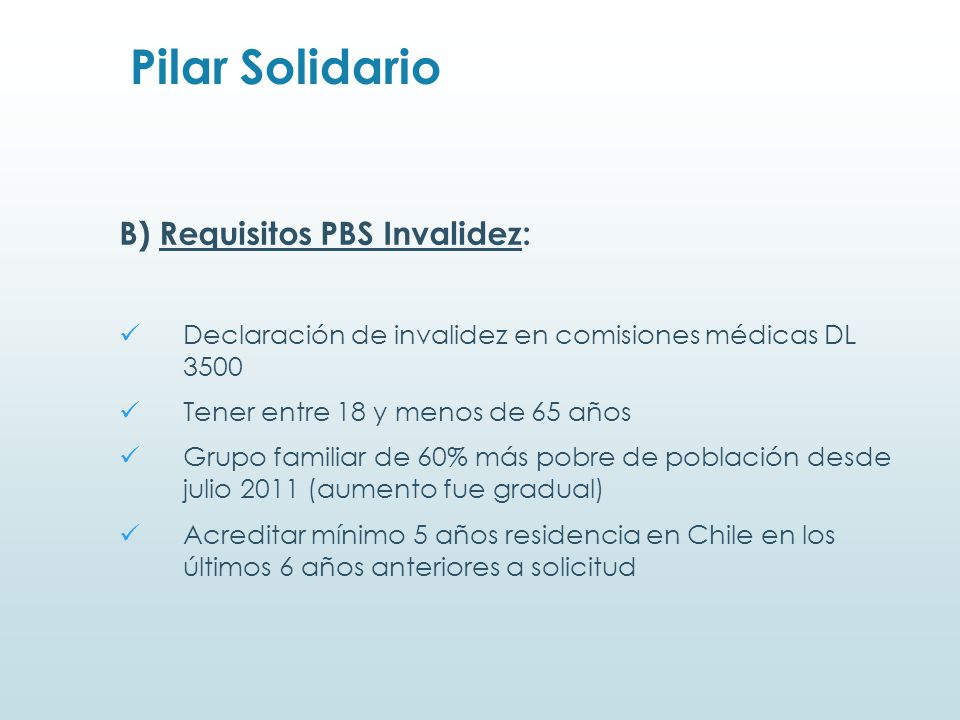 Pilar Solidario

B) Requisitos PBS Invalidez:

✓ Declaración de invalidez en comisiones médicas DL 3500

✓ Tener entre 18 y menos de 65 años

✓ Grupo familiar de 60% más pobre de población desde julio 2011 (aumento fue gradual)

✓ Acreditar mínimo 5 años residencia en Chile en los últimos 6 años anteriores a solicitud